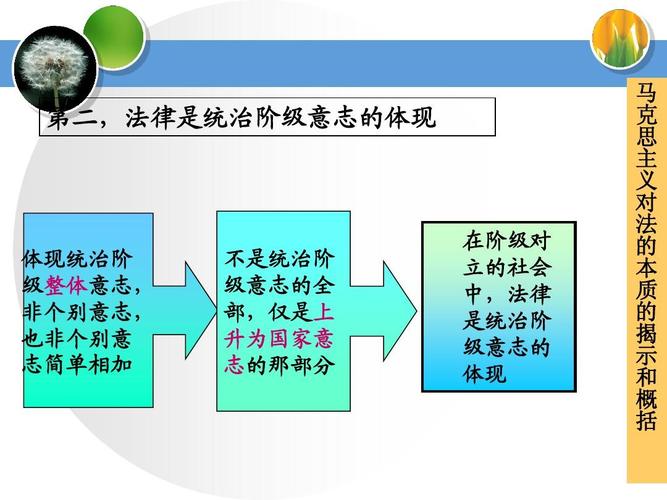 第二，法律是统治阶级意志的体现

体现统治阶级整体意志，非个别意志，也非个别意志简单相加

不是统治阶级意志的全部，仅是上升为国家意志的那部分

在阶级对立的社会中，法律是统治阶级意志的体现

马克思主义对法的本质的揭示和概括